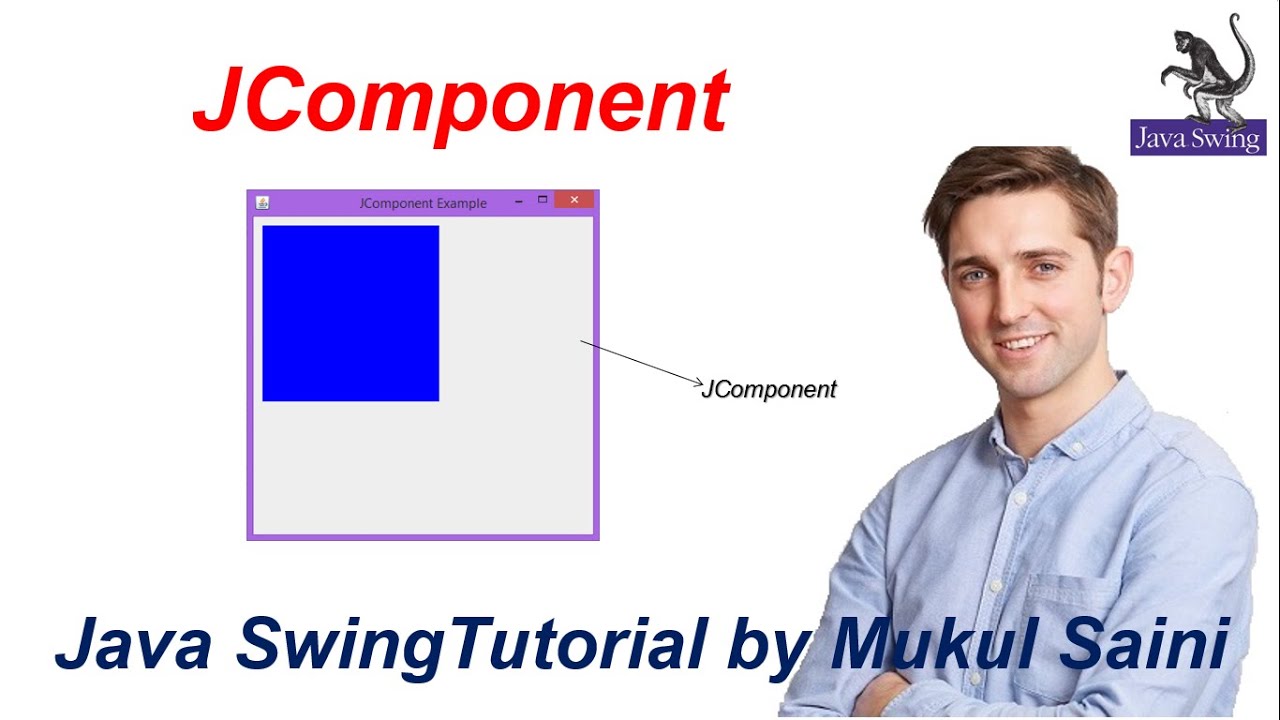 JComponent

Java Swing

JComponent Example

JComponent

Java SwingTutorial by Mukul Saini